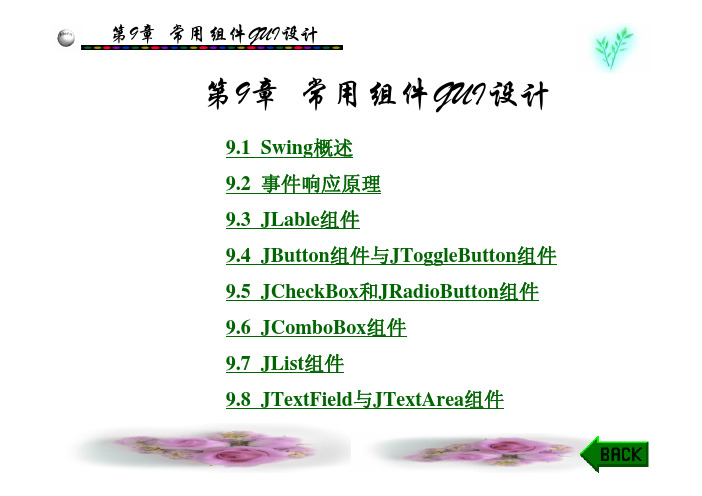 第9章 常用组件GUI设计

第9章 常用组件GUI设计

9.1 Swing概述

9.2 事件响应原理

9.3 JLable组件

9.4 JButton组件与JToggleButton组件

9.5 JCheckBox和JRadioButton组件

9.6 JComboBox组件

9.7 JList组件

9.8 JTextField与JTextArea组件

BACK